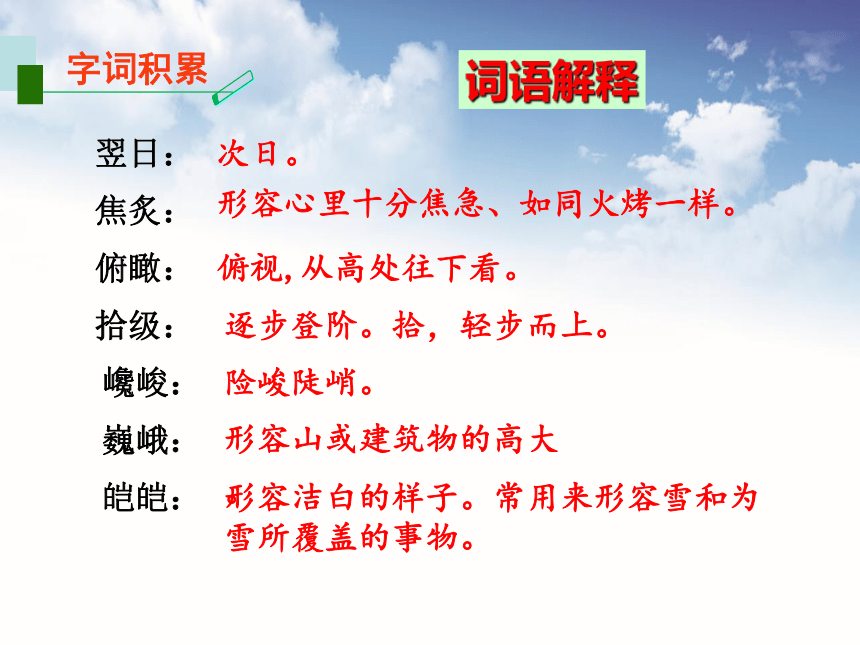 字词积累

词语解释

翌日： 次日。

焦炙： 形容心里十分焦急、如同火烤一样。

俯瞰： 俯视，从高处往下看。

拾级： 逐步登阶。拾，轻步而上。

巉峻： 险峻陡峭。

巍峨： 形容山或建筑物的高大

皑皑： 形容洁白的样子。常用来形容雪和为雪所覆盖的事物。